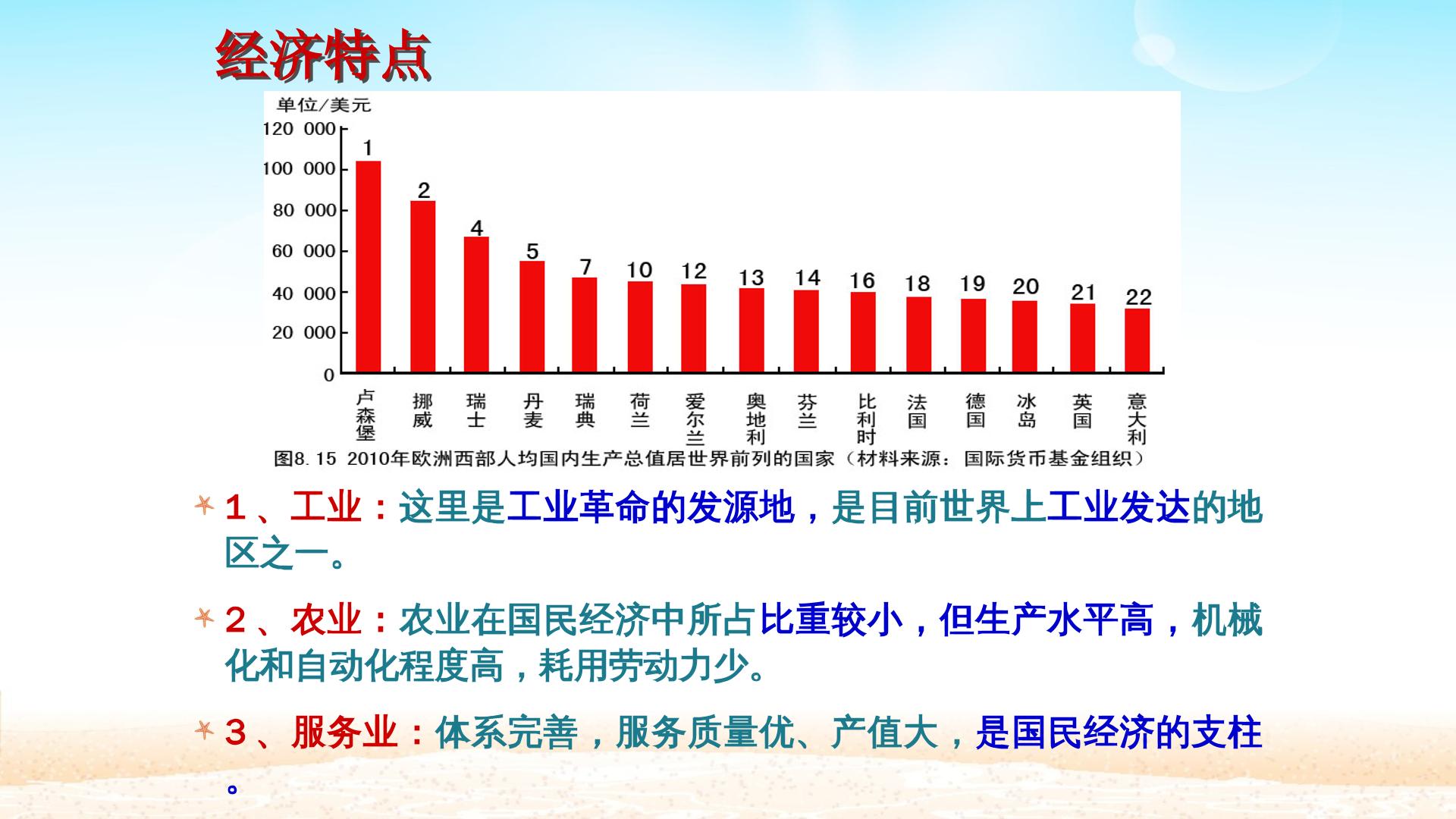 经济特点

单位/美元
120 000
100 000
80 000
60 000
40 000
20 000
0

1 2 4 5 7 10 12 13 14 16 18 19 20 21 22

卢森堡 挪威 瑞士 丹麦 瑞典 荷兰 爱尔兰 奥地利 芬兰 比利时 法国 德国 冰岛 英国 意大利

图8.15 2010年欧洲西部人均国内生产总值居世界前列的国家（材料来源：国际货币基金组织）

1、工业：这里是工业革命的发源地，是目前世界上工业发达的地区之一。

2、农业：农业在国民经济中所占比重较小，但生产水平高，机械化和自动化程度高，耗用劳动力少。

3、服务业：体系完善，服务质量优、产值大，是国民经济的支柱。